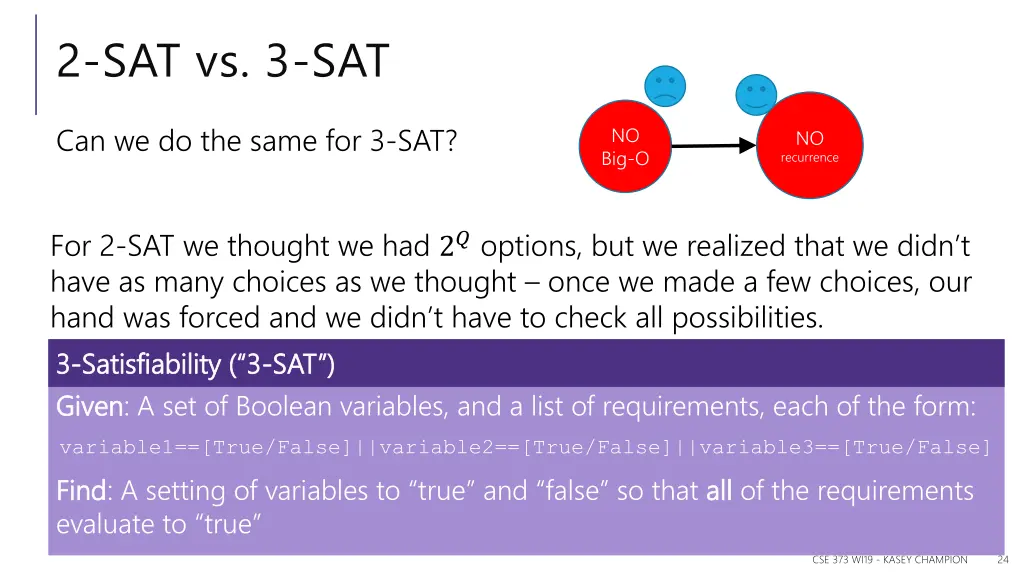 2-SAT vs. 3-SAT

Can we do the same for 3-SAT?

NO
Big-O

NO
recurrence

For 2-SAT we thought we had $2^Q$ options, but we realized that we didn't have as many choices as we thought – once we made a few choices, our hand was forced and we didn't have to check all possibilities.

3-Satisfiability ("3-SAT")

Given: A set of Boolean variables, and a list of requirements, each of the form:

variable1==[True/False]||variable2==[True/False]||variable3==[True/False]

Find: A setting of variables to "true" and "false" so that all of the requirements evaluate to "true"

CSE 373 WI19 - KASEY CHAMPION 24